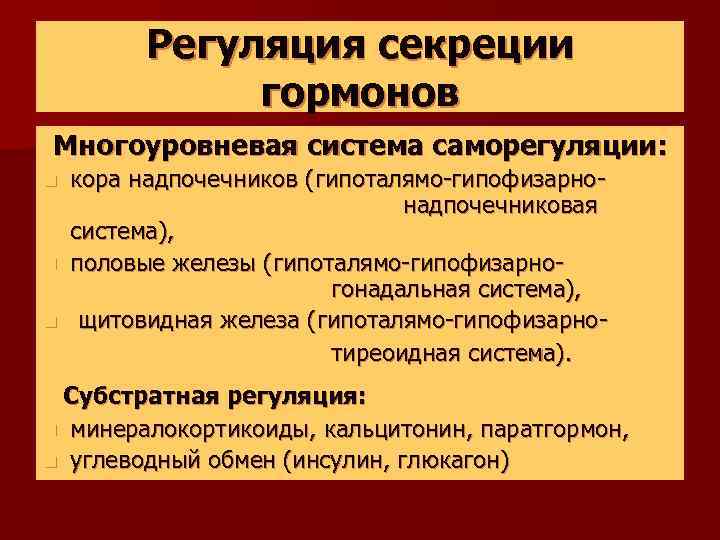 Регуляция секреции гормонов

Многоуровневая система саморегуляции:

кора надпочечников (гипоталямо-гипофизарно-надпочечниковая система),

половые железы (гипоталямо-гипофизарно-гонадальная система),

щитовидная железа (гипоталямо-гипофизарно-тиреоидная система).

Субстратная регуляция:

минералокортикоиды, кальцитонин, паратгормон,

углеводный обмен (инсулин, глюкагон)